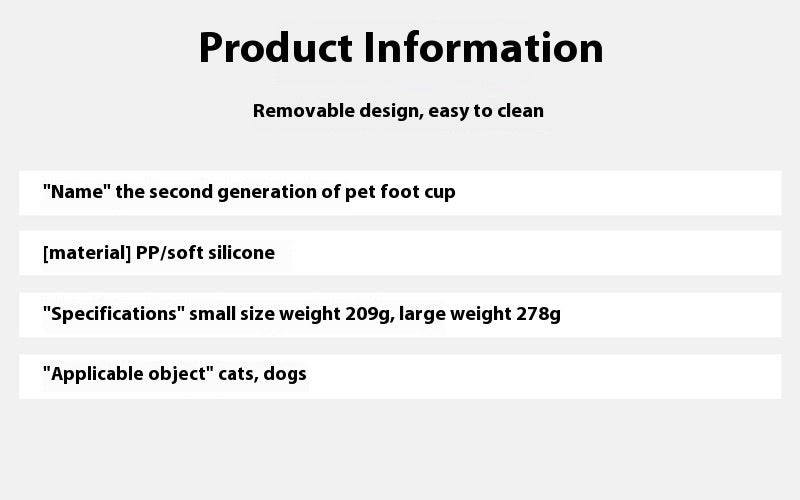 Product Information

Removable design, easy to clean

"Name" the second generation of pet foot cup

[material] PP/soft silicone

"Specifications" small size weight 209g, large weight 278g

"Applicable object" cats, dogs